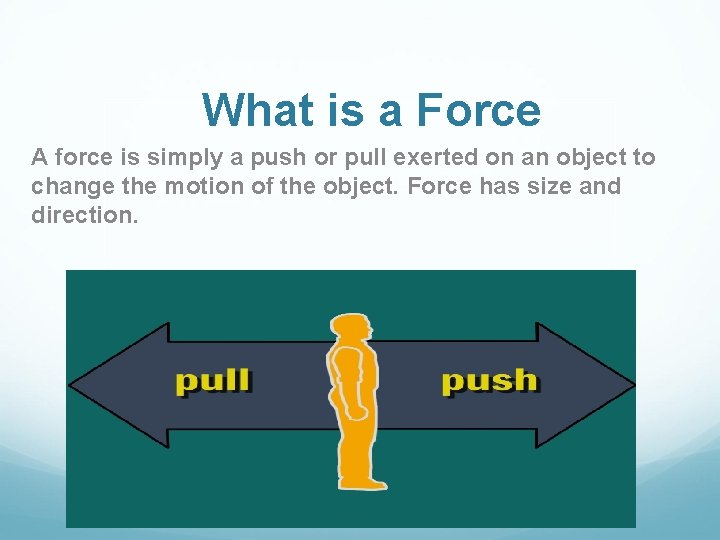 What is a Force

A force is simply a push or pull exerted on an object to change the motion of the object. Force has size and direction.

pull

push